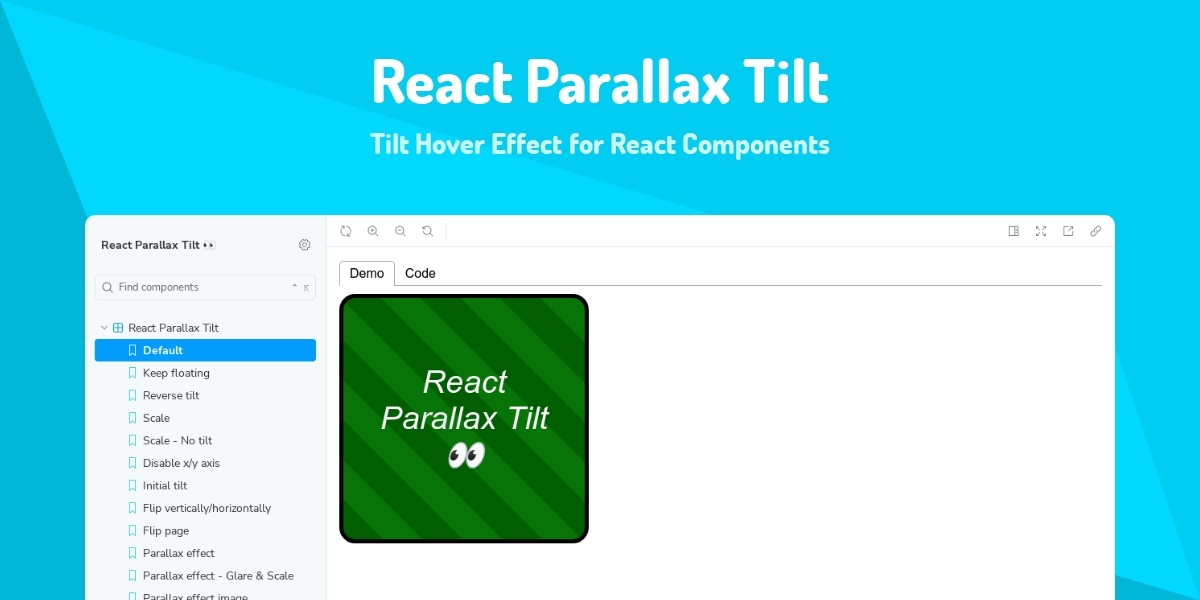 React Parallax Tilt

Tilt Hover Effect for React Components

React Parallax Tilt 👀

Find components

React Parallax Tilt
Default
Keep floating
Reverse tilt
Scale
Scale - No tilt
Disable x/y axis
Initial tilt
Flip vertically/horizontally
Flip page
Parallax effect
Parallax effect - Glare & Scale
Parallax effect image

Demo
Code

React Parallax Tilt 👀